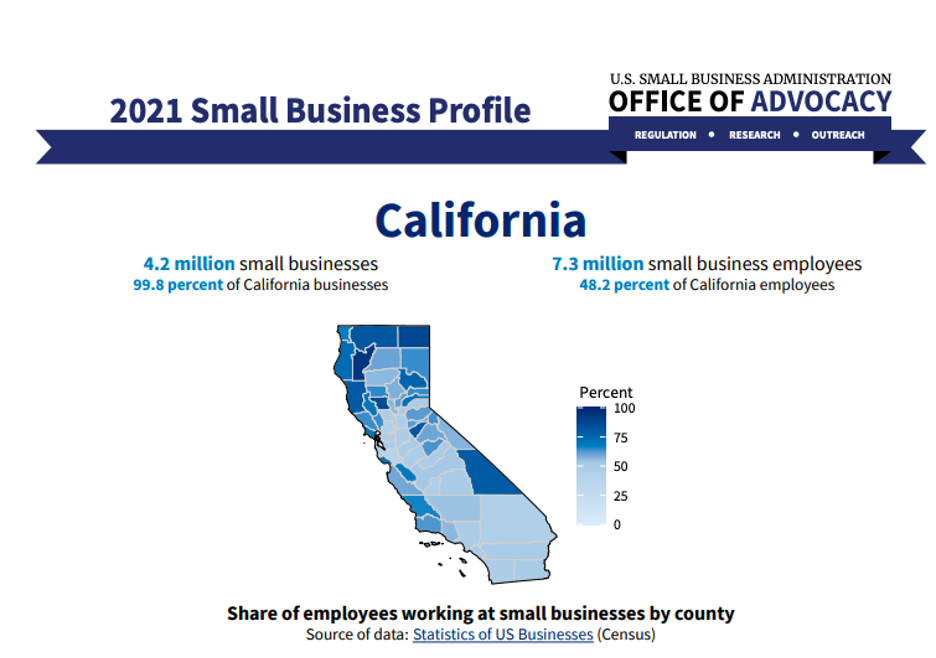 2021 Small Business Profile

U.S. SMALL BUSINESS ADMINISTRATION
OFFICE OF ADVOCACY
REGULATION • RESEARCH • OUTREACH

California

4.2 million small businesses
99.8 percent of California businesses

7.3 million small business employees
48.2 percent of California employees

Percent
100
75
50
25
0

Share of employees working at small businesses by county
Source of data: Statistics of US Businesses (Census)